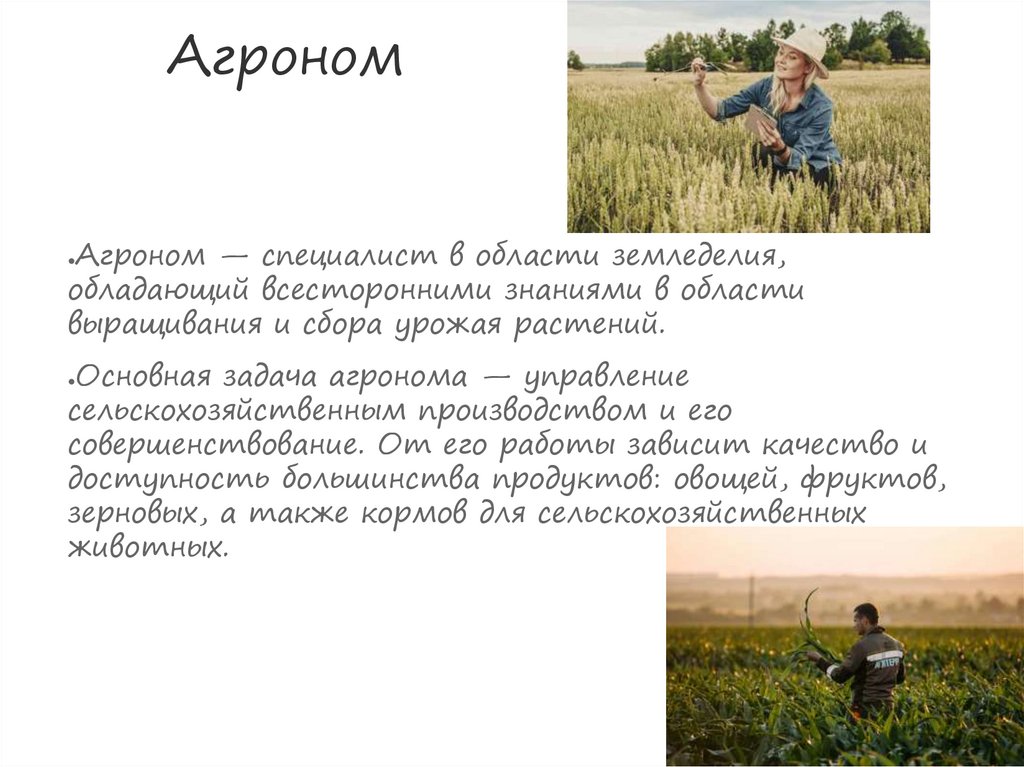 Агроном

•Агроном — специалист в области земледелия, обладающий всесторонними знаниями в области выращивания и сбора урожая растений.

•Основная задача агронома — управление сельскохозяйственным производством и его совершенствование. От его работы зависит качество и доступность большинства продуктов: овощей, фруктов, зерновых, а также кормов для сельскохозяйственных животных.